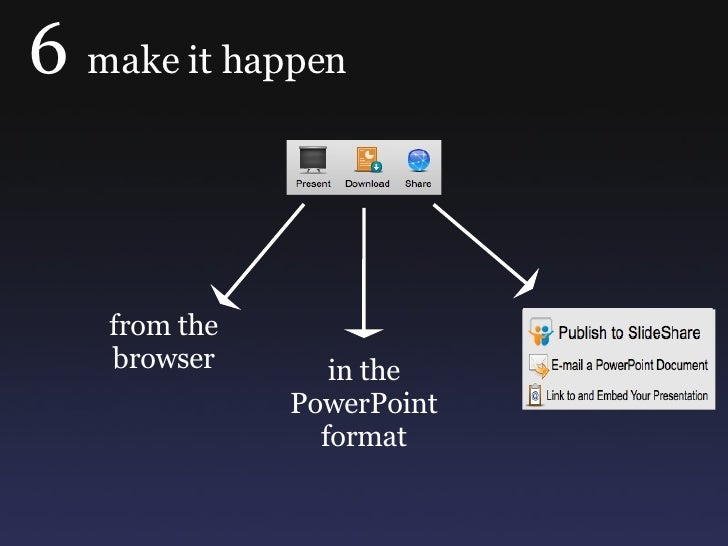 6 make it happen

Present Download Share

from the browser

in the PowerPoint format

Publish to SlideShare
E-mail a PowerPoint Document
Link to and Embed Your Presentation